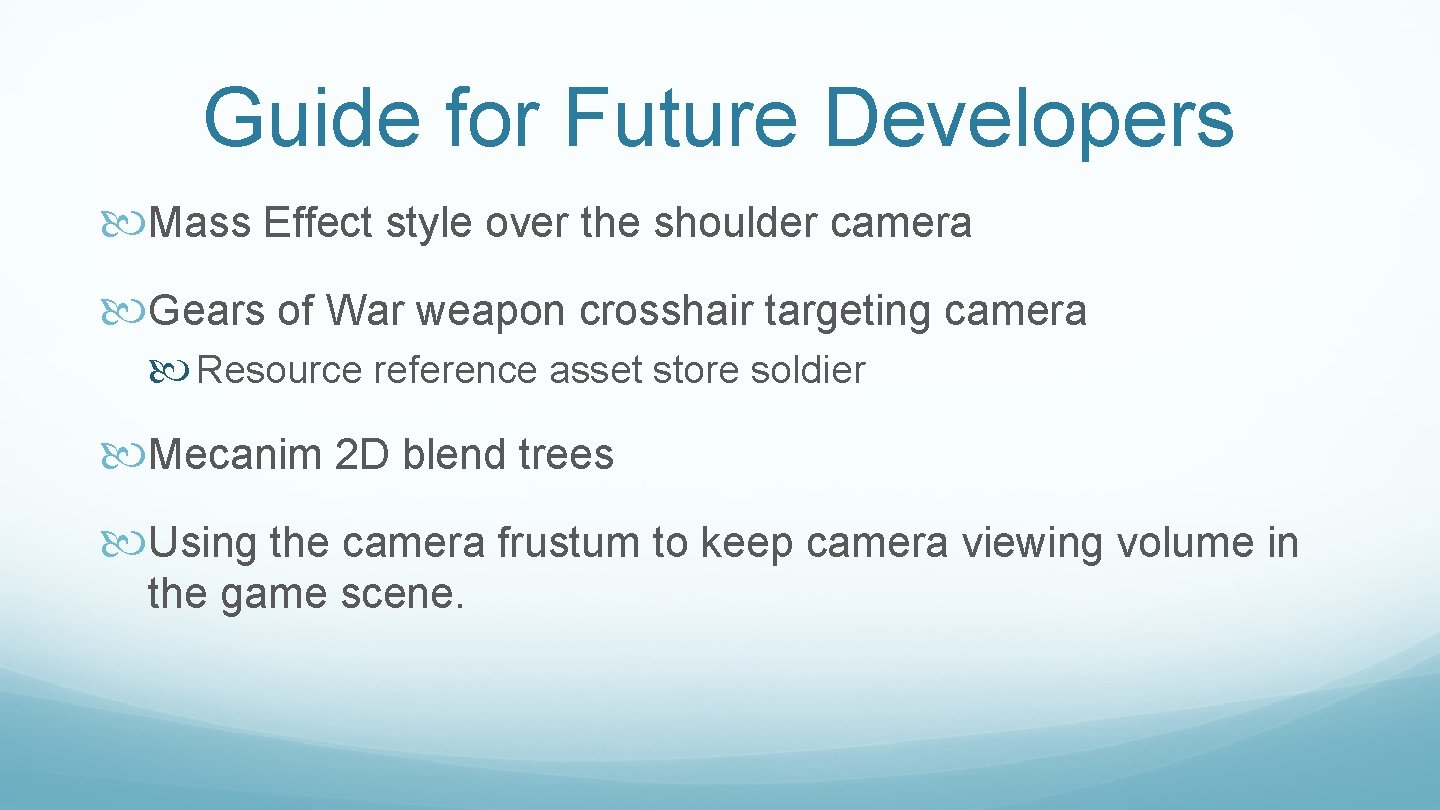 Guide for Future Developers

Mass Effect style over the shoulder camera

Gears of War weapon crosshair targeting camera

Resource reference asset store soldier

Mecanim 2D blend trees

Using the camera frustum to keep camera viewing volume in the game scene.